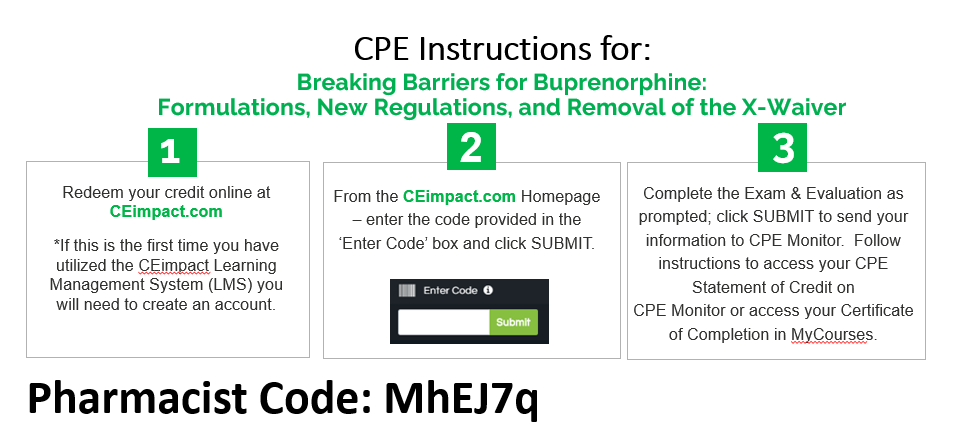 CPE Instructions for:
Breaking Barriers for Buprenorphine: Formulations, New Regulations, and Removal of the X-Waiver

1

Redeem your credit online at CEimpact.com

*If this is the first time you have utilized the CEimpact Learning Management System (LMS) you will need to create an account.

2

From the CEimpact.com Homepage – enter the code provided in the 'Enter Code' box and click SUBMIT.

Enter Code

Submit

3

Complete the Exam & Evaluation as prompted; click SUBMIT to send your information to CPE Monitor. Follow instructions to access your CPE Statement of Credit on CPE Monitor or access your Certificate of Completion in MyCourses.

Pharmacist Code: MhEJ7q